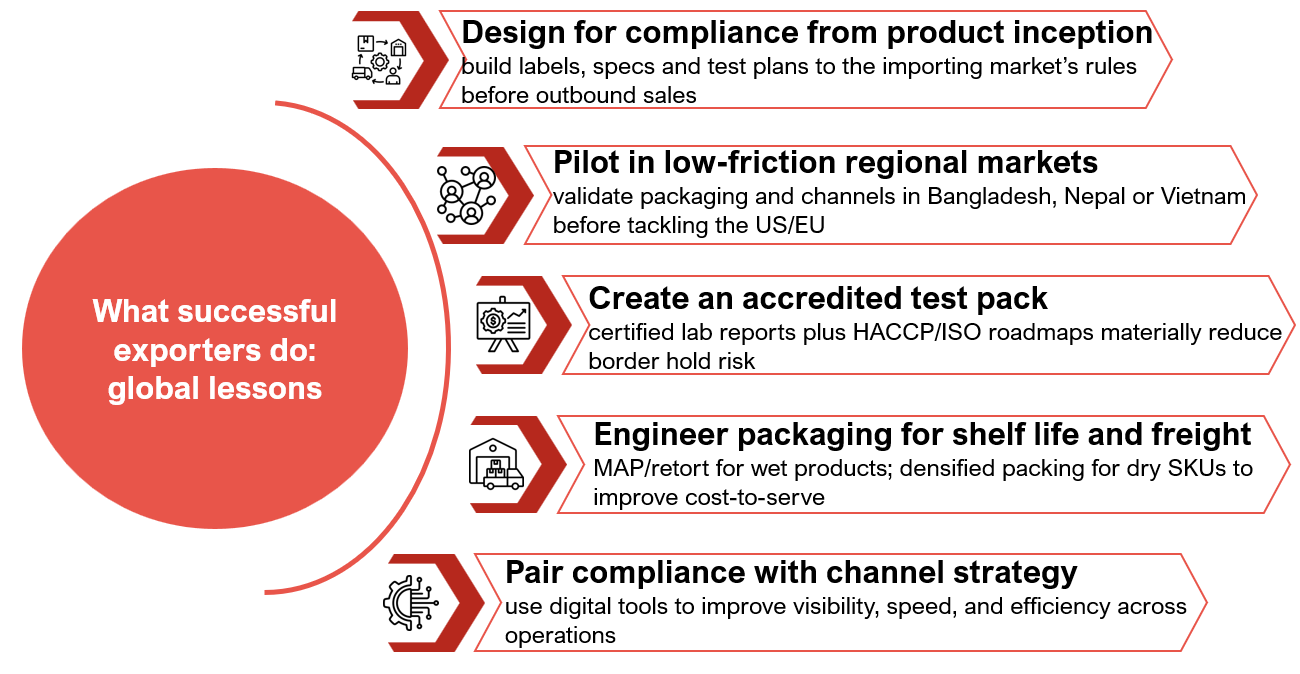 What successful exporters do: global lessons

Design for compliance from product inception
build labels, specs and test plans to the importing market's rules before outbound sales

Pilot in low-friction regional markets
validate packaging and channels in Bangladesh, Nepal or Vietnam before tackling the US/EU

Create an accredited test pack
certified lab reports plus HACCP/ISO roadmaps materially reduce border hold risk

Engineer packaging for shelf life and freight
MAP/retort for wet products; densified packing for dry SKUs to improve cost-to-serve

Pair compliance with channel strategy
use digital tools to improve visibility, speed, and efficiency across operations